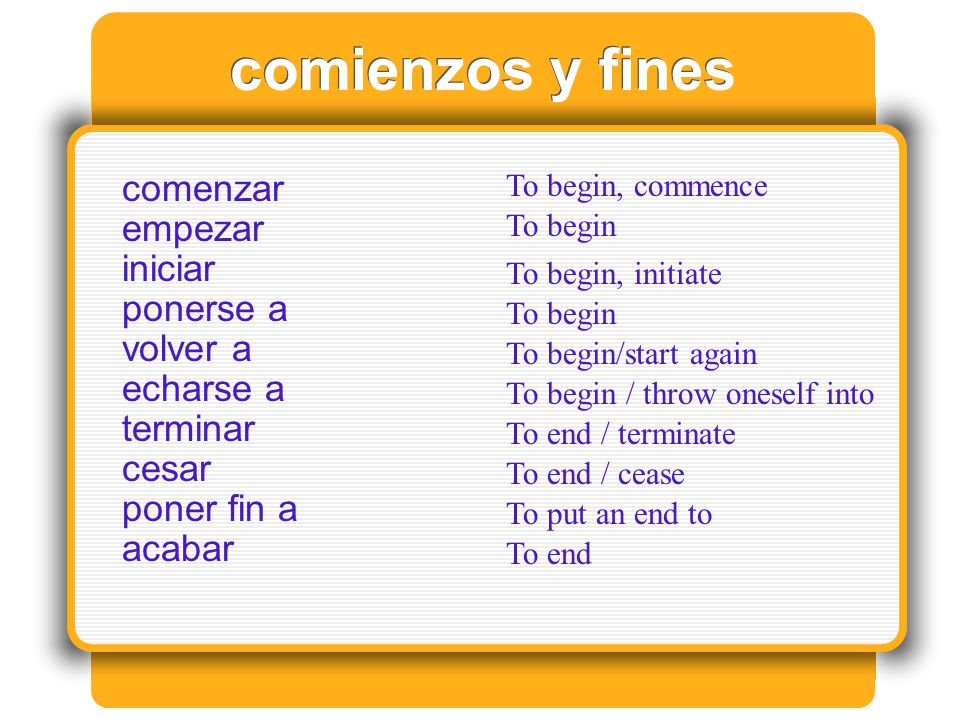 comienzos y fines

comenzar
empezar
iniciar
ponerse a
volver a
echarse a
terminar
cesar
poner fin a
acabar

To begin, commence
To begin
To begin, initiate
To begin
To begin/start again
To begin / throw oneself into
To end / terminate
To end / cease
To put an end to
To end